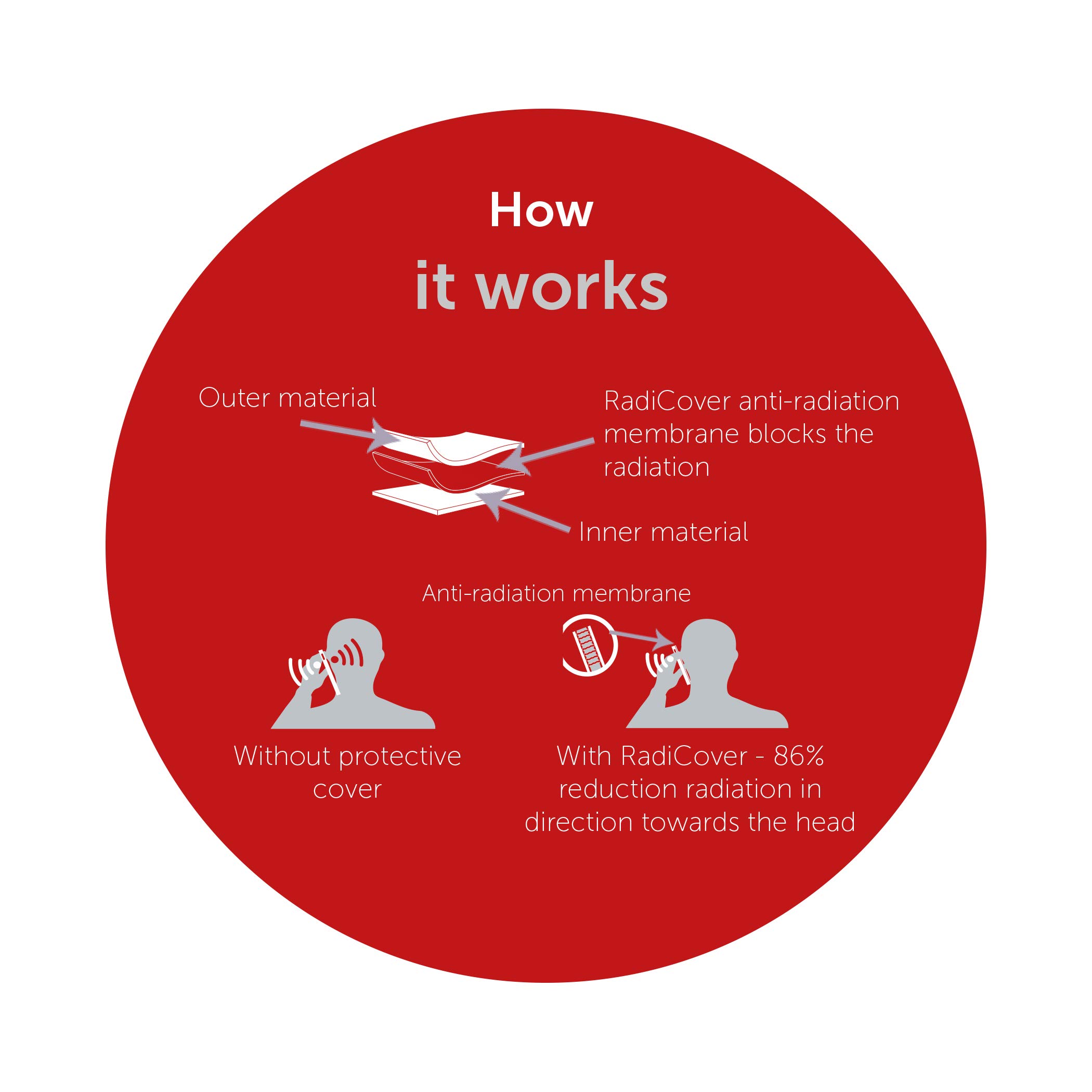 How
it works

Outer material

RadiCover anti-radiation membrane blocks the radiation

Inner material

Anti-radiation membrane

Without protective cover

With RadiCover - 86% reduction radiation in direction towards the head